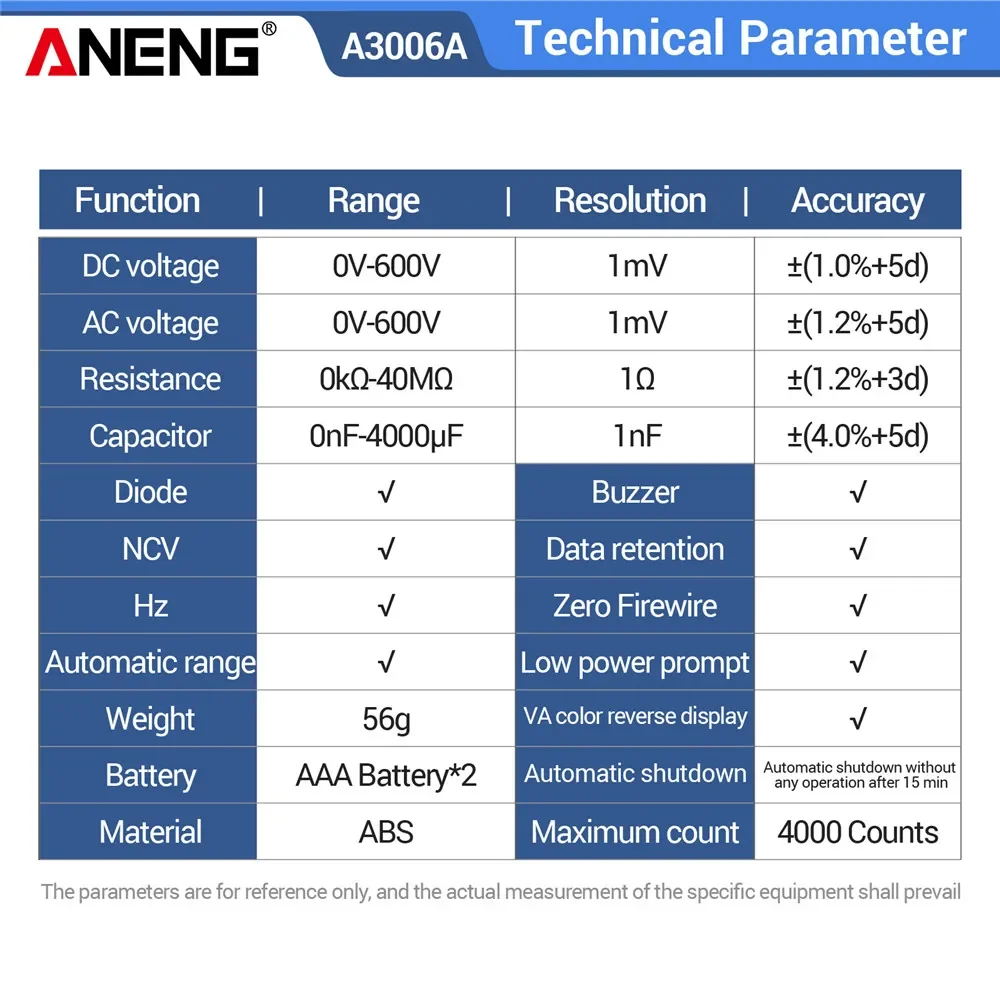 ANENG® A3006A Technical Parameter

| Function | Range | Resolution | Accuracy |
|---|---|---|---|
| DC voltage | 0V-600V | 1mV | ±(1.0%+5d) |
| AC voltage | 0V-600V | 1mV | ±(1.2%+5d) |
| Resistance | 0kΩ-40MΩ | 1Ω | ±(1.2%+3d) |
| Capacitor | 0nF-4000μF | 1nF | ±(4.0%+5d) |
| Diode | √ | Buzzer | √ |
| NCV | √ | Data retention | √ |
| Hz | √ | Zero Firewire | √ |
| Automatic range | √ | Low power prompt | √ |
| Weight | 56g | VA color reverse display | √ |
| Battery | AAA Battery*2 | Automatic shutdown | Automatic shutdown without any operation after 15 min |
| Material | ABS | Maximum count | 4000 Counts |

The parameters are for reference only, and the actual measurement of the specific equipment shall prevail